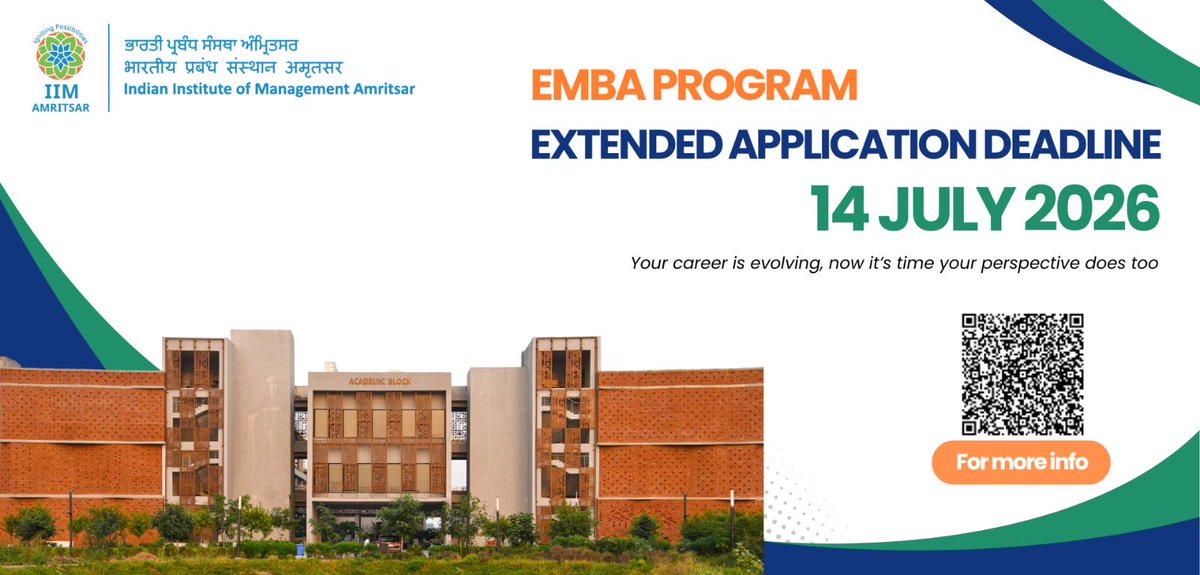 Igniting Possibilities
IIM AMRITSAR

ਭਾਰਤੀ ਪ੍ਰਬੰਧ ਸੰਸਥਾ ਅੰਮ੍ਰਿਤਸਰ
भारतीय प्रबंध संस्थान अमृतसर
Indian Institute of Management Amritsar

EMBA PROGRAM
EXTENDED APPLICATION DEADLINE
14 JULY 2026

Your career is evolving, now it's time your perspective does too

ACADEMIC BLOCK

For more info